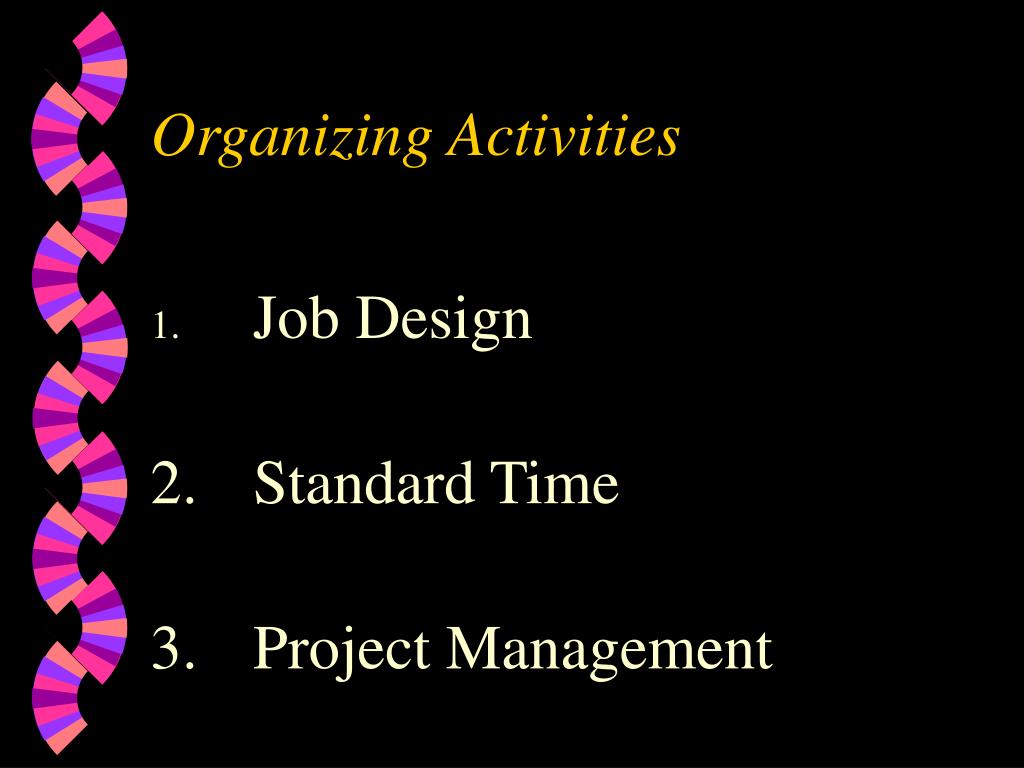 Organizing Activities

1. Job Design

2. Standard Time

3. Project Management